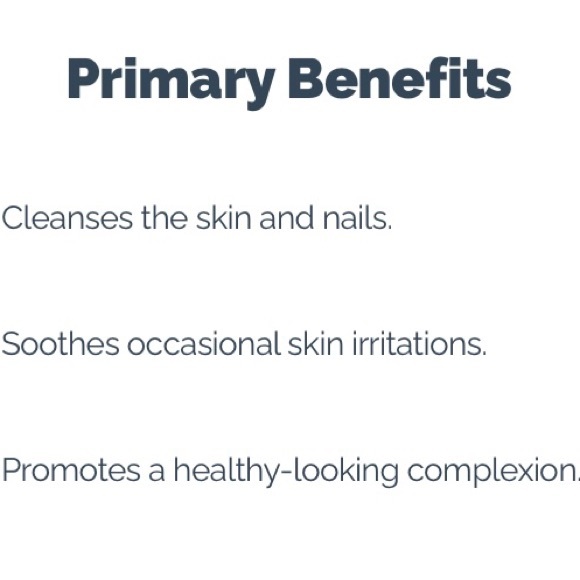 Primary Benefits

Cleanses the skin and nails.

Soothes occasional skin irritations.

Promotes a healthy-looking complexion.